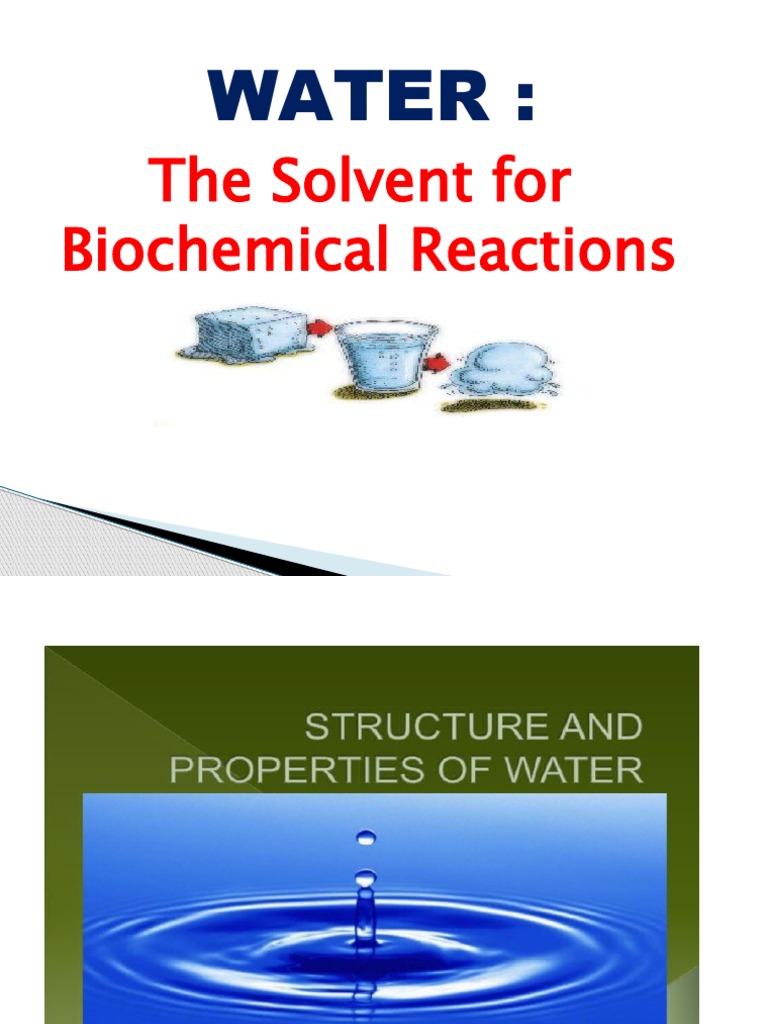 WATER :
The Solvent for Biochemical Reactions

STRUCTURE AND PROPERTIES OF WATER